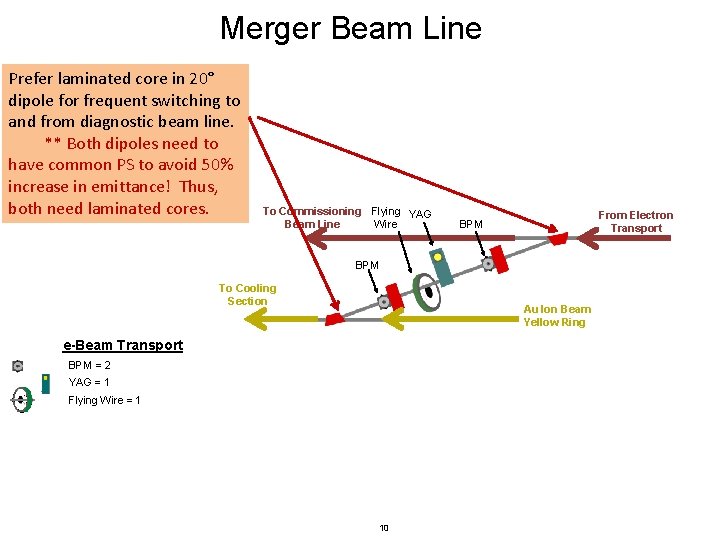 Merger Beam Line

Prefer laminated core in 20° dipole for frequent switching to and from diagnostic beam line.
** Both dipoles need to have common PS to avoid 50% increase in emittance! Thus, both need laminated cores.

To Commissioning Beam Line

Flying Wire

YAG

BPM

From Electron Transport

BPM

To Cooling Section

Au Ion Beam Yellow Ring

e-Beam Transport
BPM = 2
YAG = 1
Flying Wire = 1

10